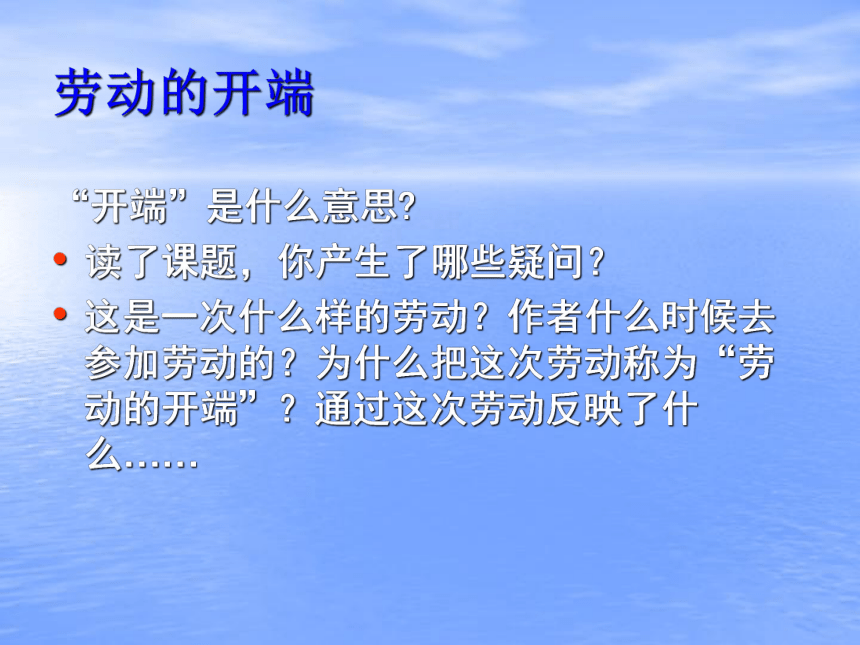 劳动的开端

“开端”是什么意思?

• 读了课题，你产生了哪些疑问？

• 这是一次什么样的劳动？作者什么时候去参加劳动的？为什么把这次劳动称为“劳动的开端”？通过这次劳动反映了什么……